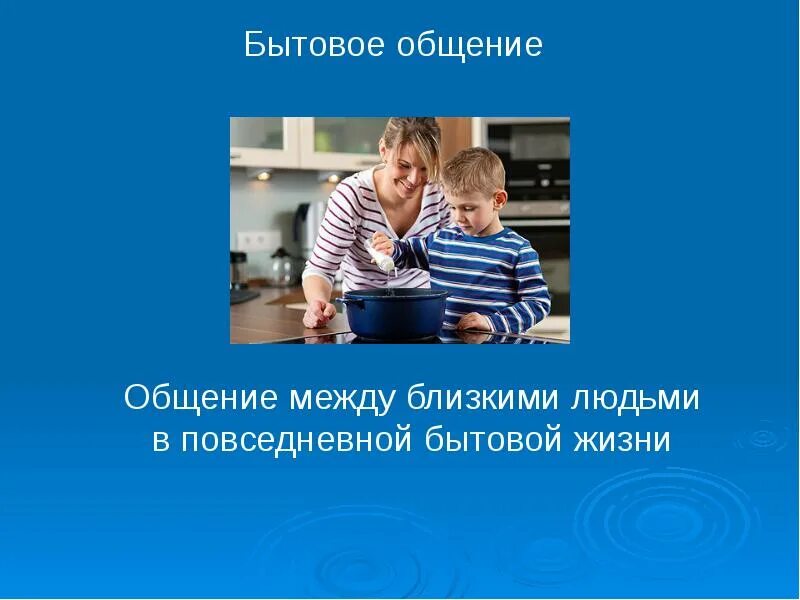 Бытовое общение

Общение между близкими людьми в повседневной бытовой жизни